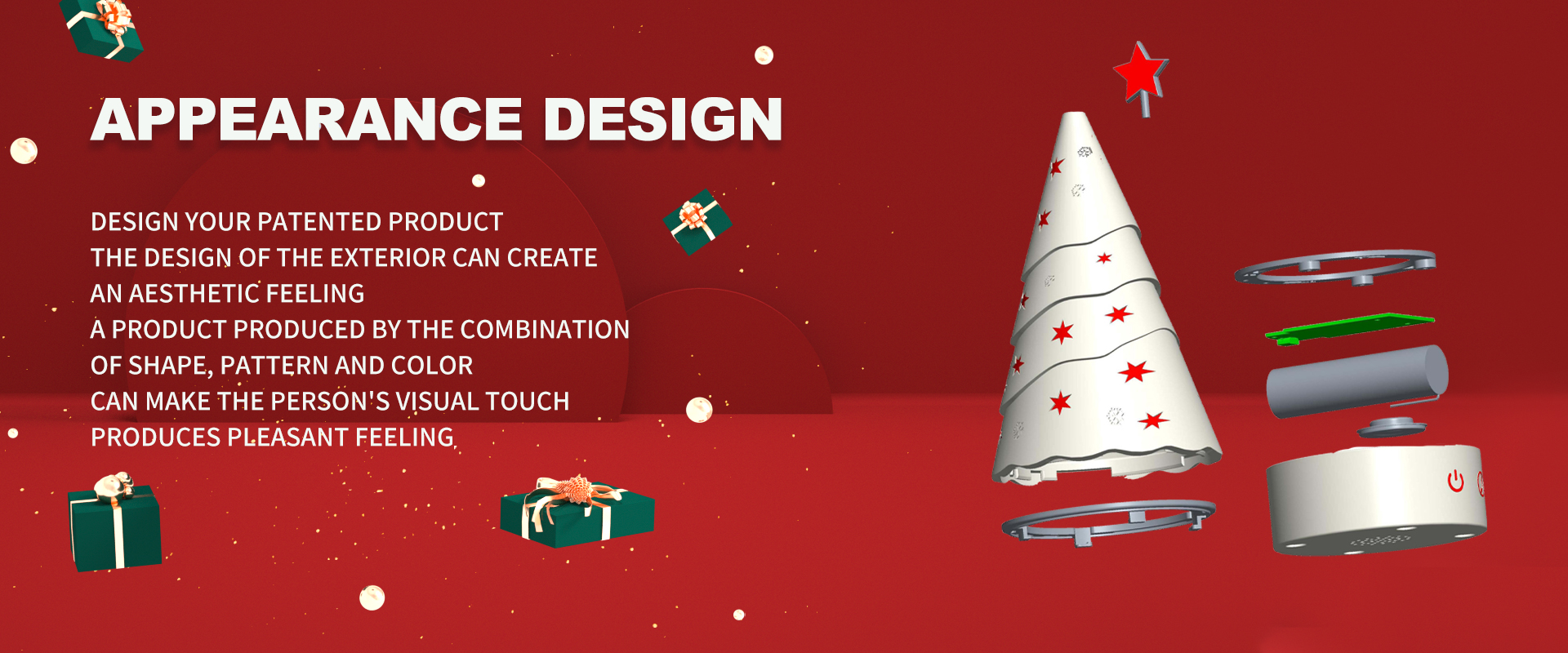 APPEARANCE DESIGN

DESIGN YOUR PATENTED PRODUCT
THE DESIGN OF THE EXTERIOR CAN CREATE
AN AESTHETIC FEELING
A PRODUCT PRODUCED BY THE COMBINATION
OF SHAPE, PATTERN AND COLOR
CAN MAKE THE PERSON'S VISUAL TOUCH
PRODUCES PLEASANT FEELING